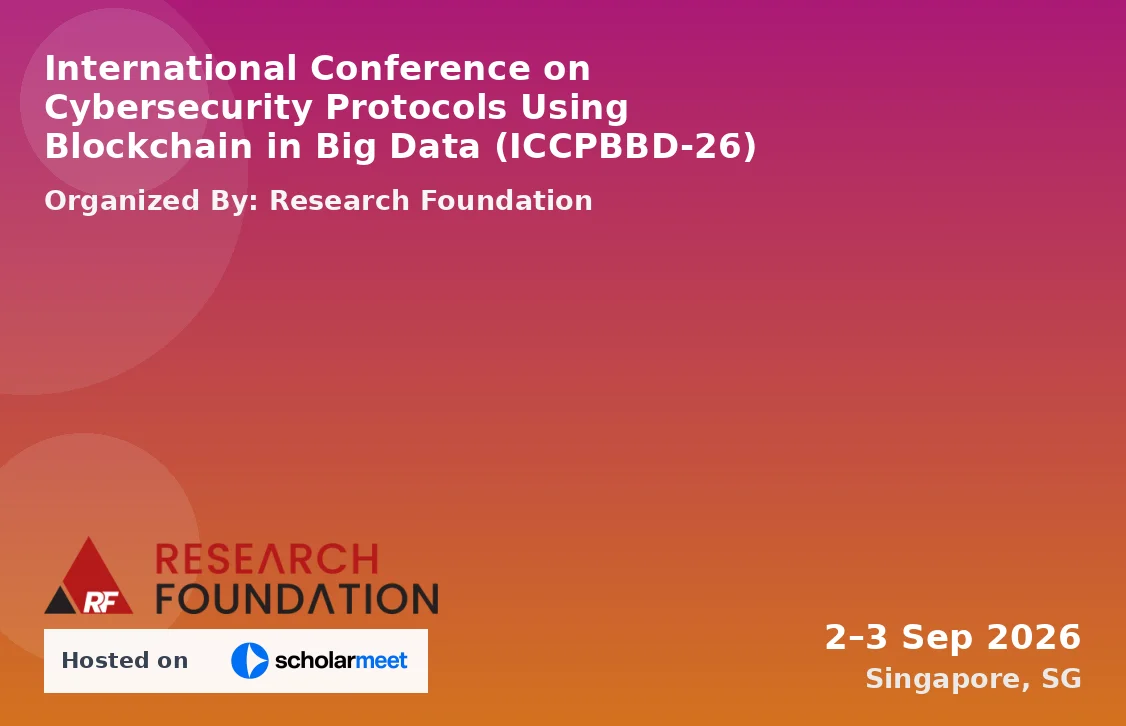 International Conference on Cybersecurity Protocols Using Blockchain in Big Data (ICCPBBD-26)

Organized By: Research Foundation

RF RESEARCH FOUNDATION

Hosted on scholarmeet

2–3 Sep 2026
Singapore, SG